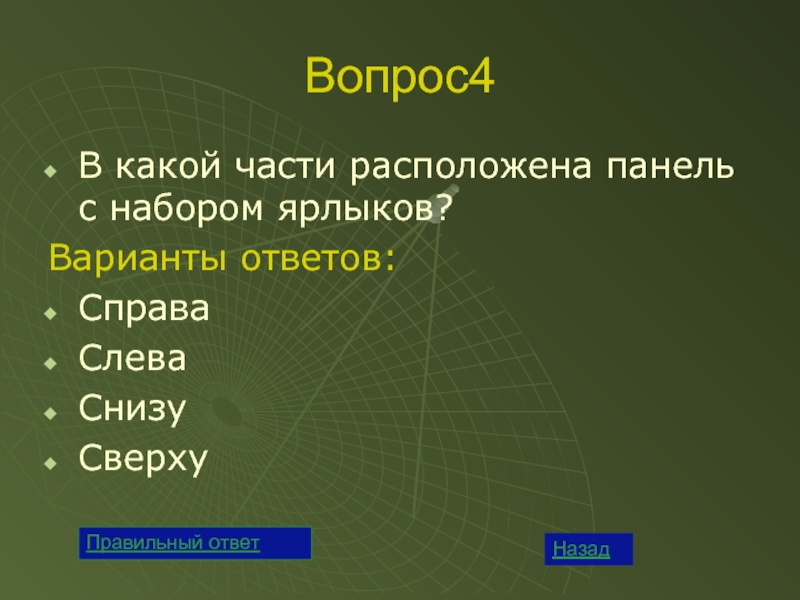 Вопрос4

В какой части расположена панель с набором ярлыков?

Варианты ответов:

Справа

Слева

Снизу

Сверху

Правильный ответ

Назад